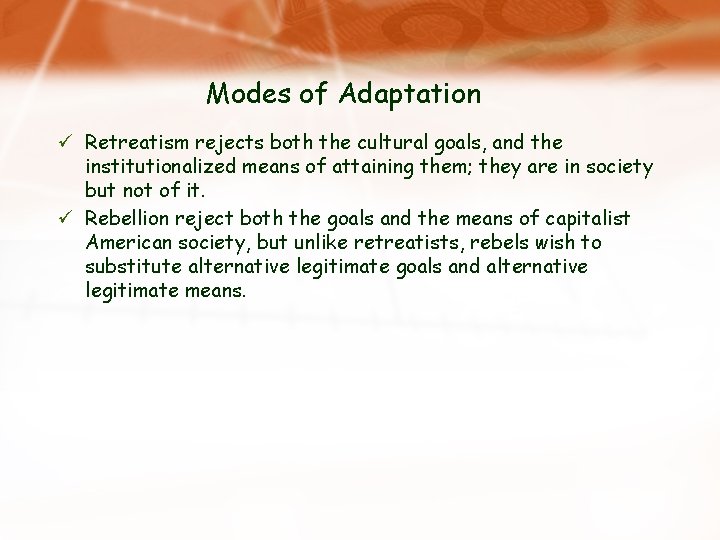 Modes of Adaptation

✓ Retreatism rejects both the cultural goals, and the institutionalized means of attaining them; they are in society but not of it.

✓ Rebellion reject both the goals and the means of capitalist American society, but unlike retreatists, rebels wish to substitute alternative legitimate goals and alternative legitimate means.